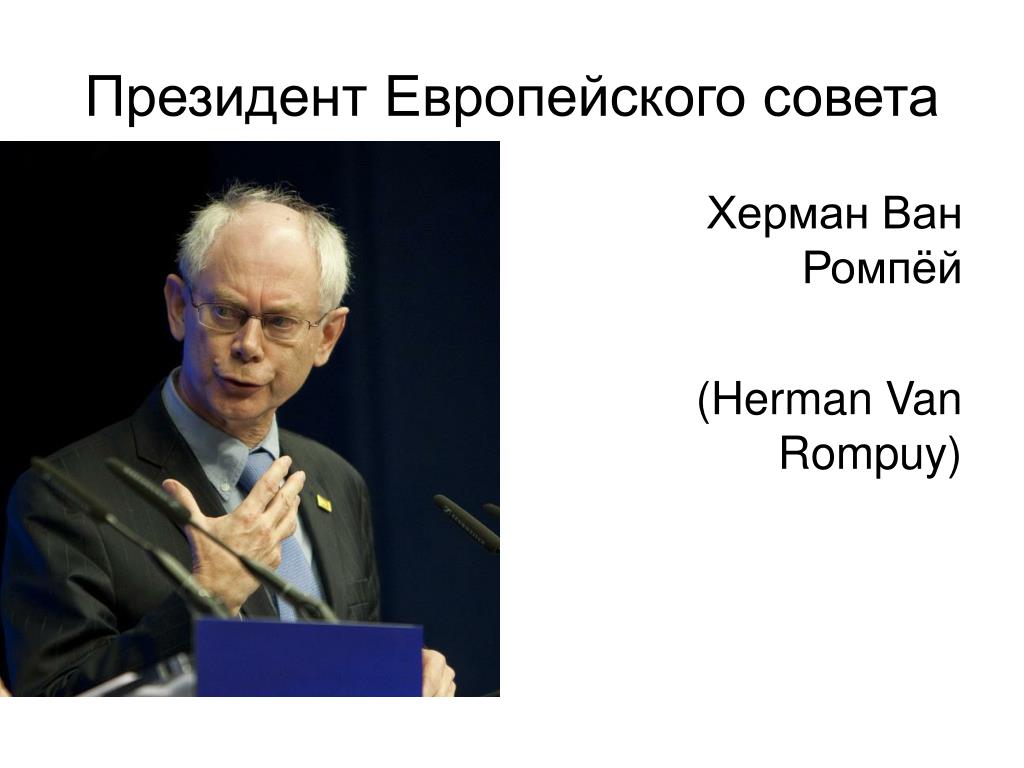 Президент Европейского совета

Херман Ван Ромпёй

(Herman Van Rompuy)